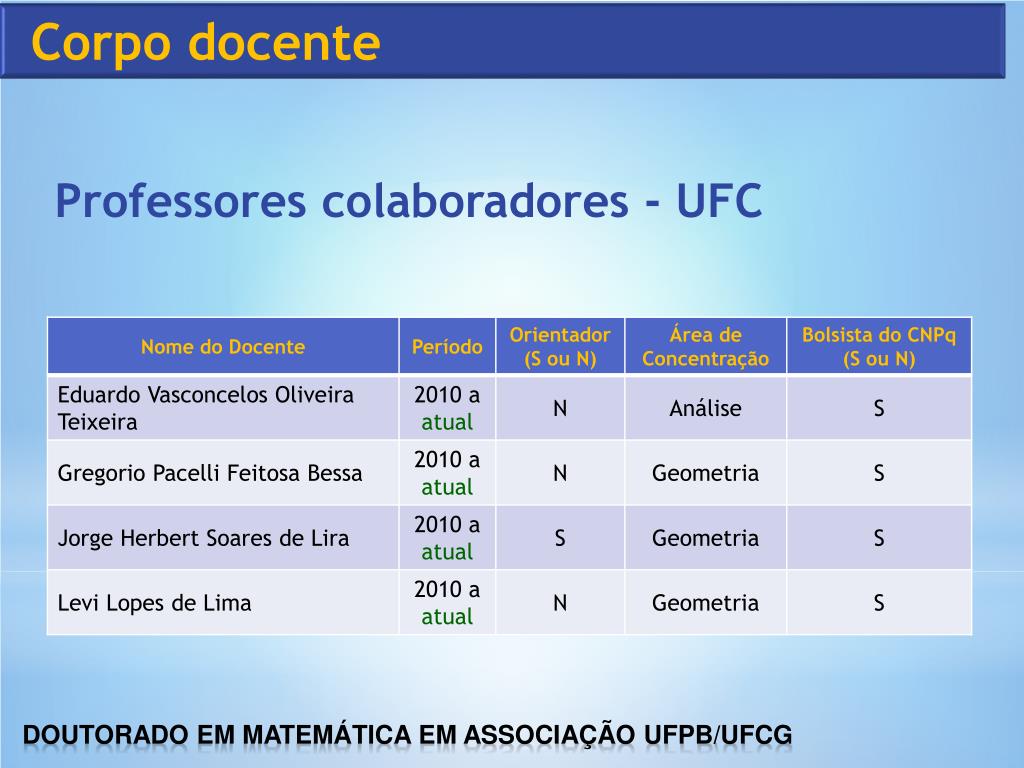 Corpo docente

Professores colaboradores - UFC

| Nome do Docente | Período | Orientador (S ou N) | Área de Concentração | Bolsista do CNPq (S ou N) |
|---|---|---|---|---|
| Eduardo Vasconcelos Oliveira Teixeira | 2010 a atual | N | Análise | S |
| Gregorio Pacelli Feitosa Bessa | 2010 a atual | N | Geometria | S |
| Jorge Herbert Soares de Lira | 2010 a atual | S | Geometria | S |
| Levi Lopes de Lima | 2010 a atual | N | Geometria | S |

DOUTORADO EM MATEMÁTICA EM ASSOCIAÇÃO UFPB/UFCG